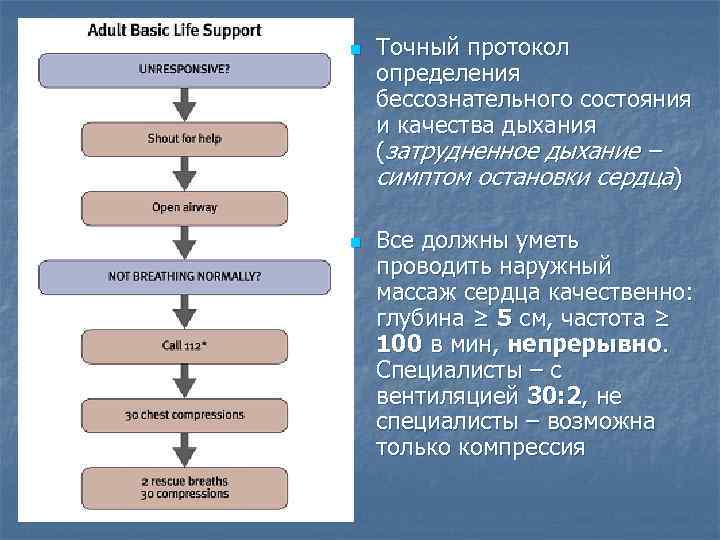 Adult Basic Life Support

UNRESPONSIVE?

Shout for help

Open airway

NOT BREATHING NORMALLY?

Call 112*

30 chest compressions

2 rescue breaths
30 compressions

Точный протокол определения бессознательного состояния и качества дыхания (затрудненное дыхание – симптом остановки сердца)

Все должны уметь проводить наружный массаж сердца качественно: глубина ≥ 5 см, частота ≥ 100 в мин, непрерывно. Специалисты – с вентиляцией 30:2, не специалисты – возможна только компрессия